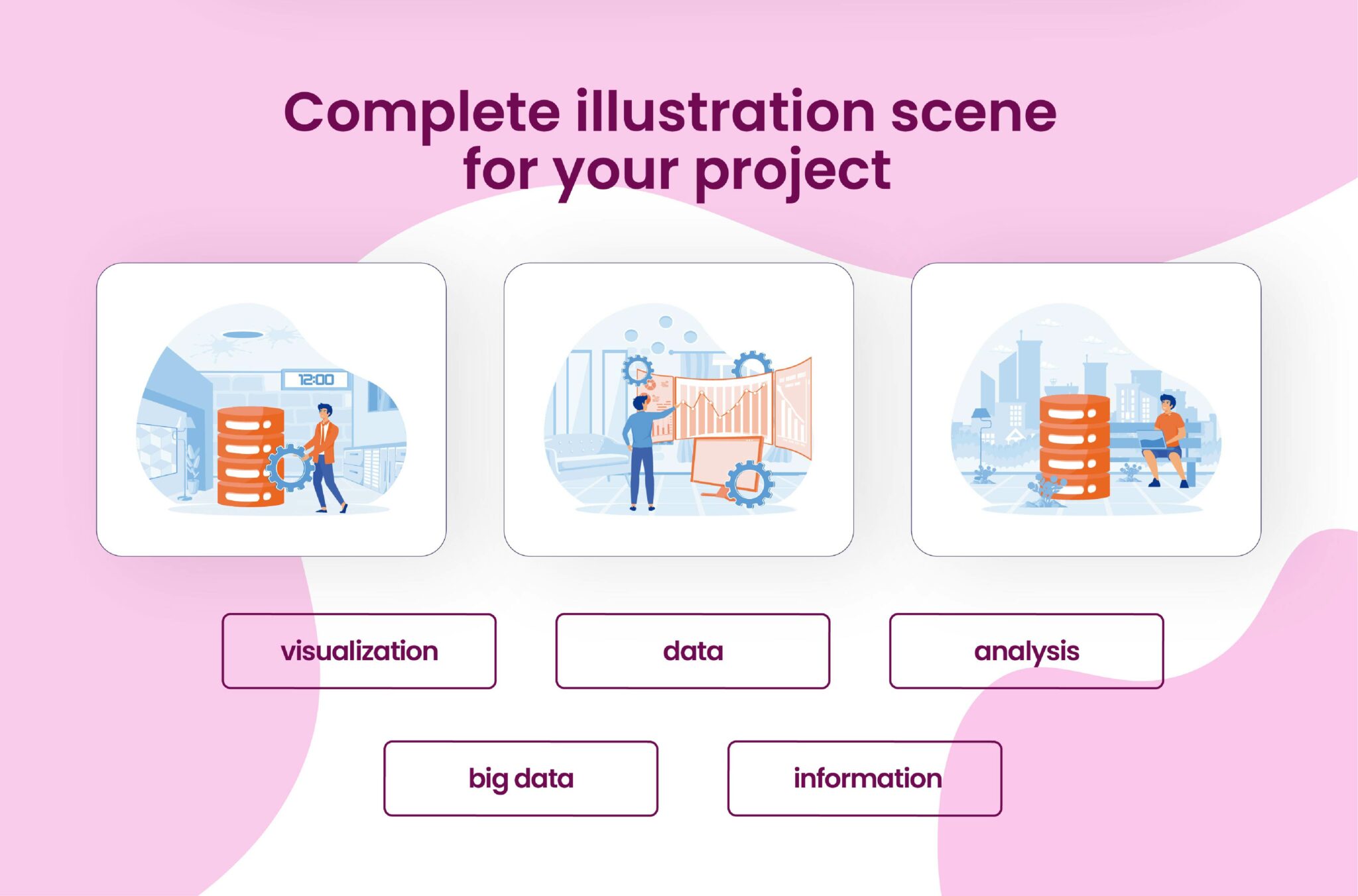 Complete illustration scene for your project

12:00

visualization

data

analysis

big data

information